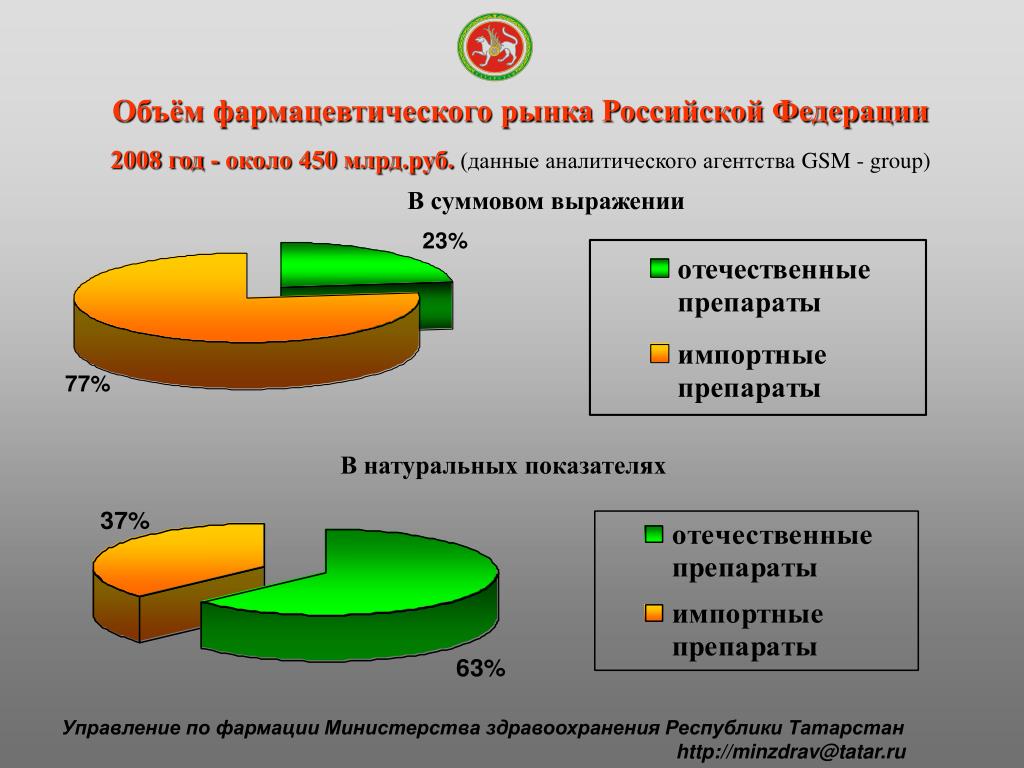 Объём фармацевтического рынка Российской Федерации

2008 год - около 450 млрд.руб. (данные аналитического агентства GSM - group)

В суммовом выражении

23%

77%

отечественные препараты

импортные препараты

В натуральных показателях

37%

63%

отечественные препараты

импортные препараты

Управление по фармации Министерства здравоохранения Республики Татарстан
http://minzdrav@tatar.ru